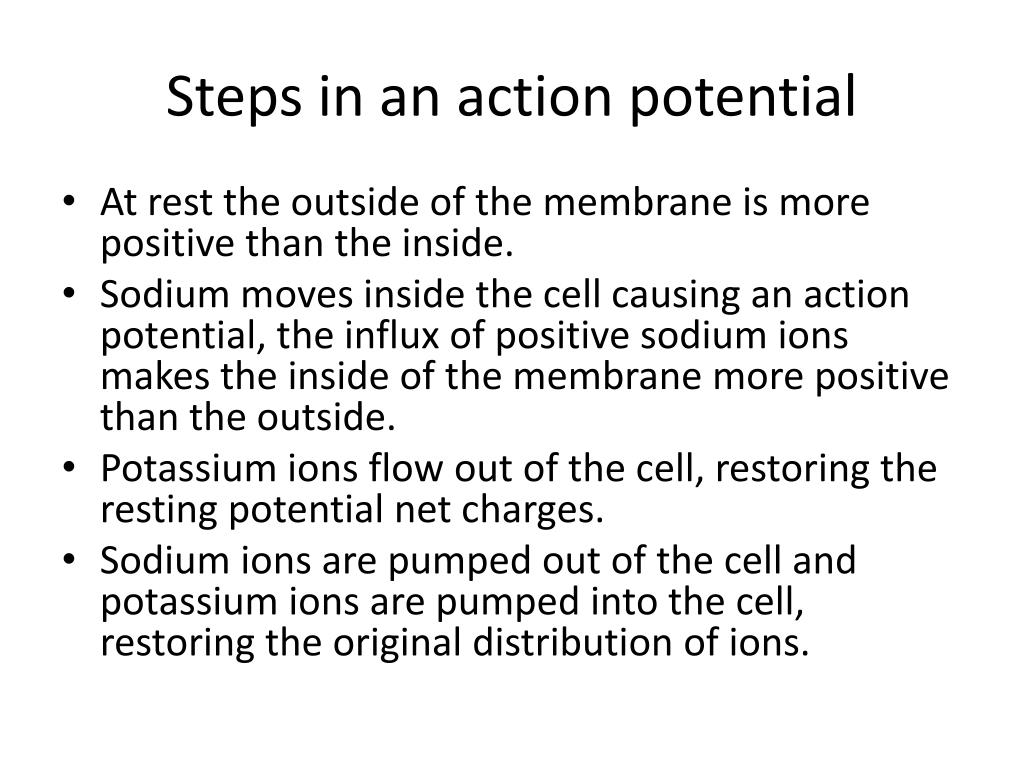 Steps in an action potential

• At rest the outside of the membrane is more positive than the inside.
• Sodium moves inside the cell causing an action potential, the influx of positive sodium ions makes the inside of the membrane more positive than the outside.
• Potassium ions flow out of the cell, restoring the resting potential net charges.
• Sodium ions are pumped out of the cell and potassium ions are pumped into the cell, restoring the original distribution of ions.